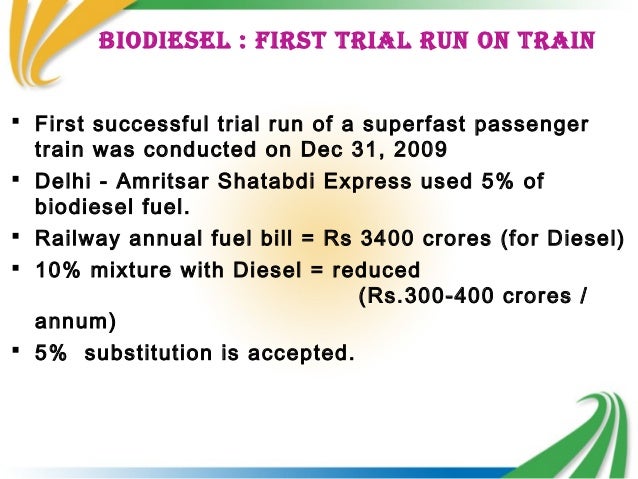 BIODIESEL : FIRST TRIAL RUN ON TRAIN

▪ First successful trial run of a superfast passenger train was conducted on Dec 31, 2009
▪ Delhi - Amritsar Shatabdi Express used 5% of biodiesel fuel.
▪ Railway annual fuel bill = Rs 3400 crores (for Diesel)
▪ 10% mixture with Diesel = reduced (Rs.300-400 crores / annum)
▪ 5% substitution is accepted.